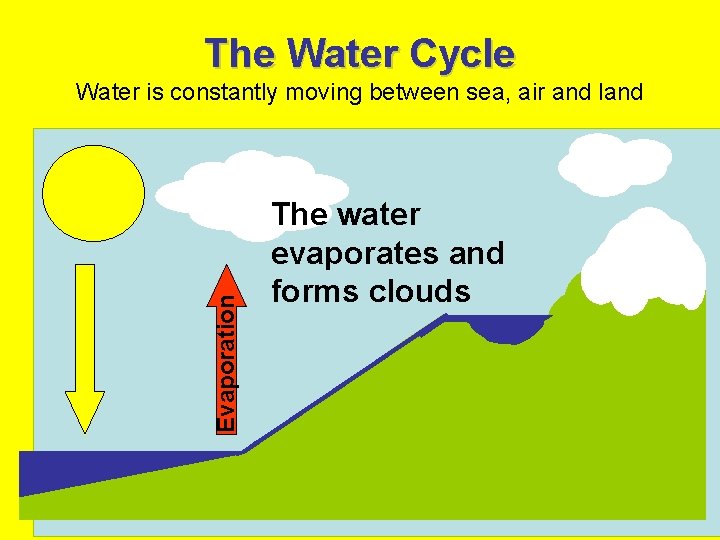 The Water Cycle
Water is constantly moving between sea, air and land

The water evaporates and forms clouds

Evaporation